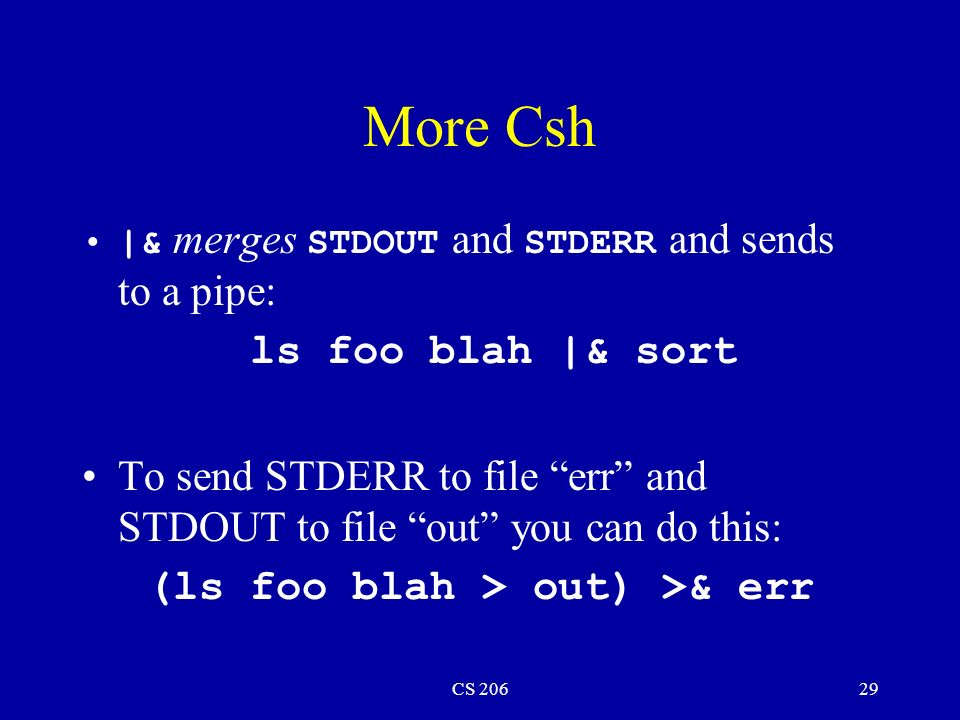 More Csh

• |& merges STDOUT and STDERR and sends to a pipe:

ls foo blah |& sort

• To send STDERR to file “err” and STDOUT to file “out” you can do this:

(ls foo blah > out) >& err

CS 206

29